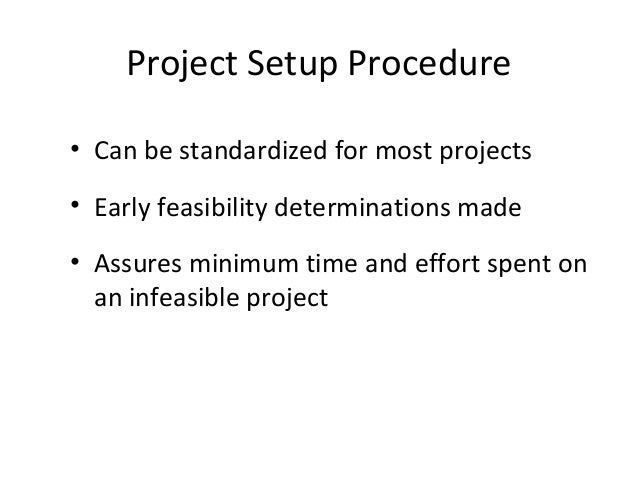 Project Setup Procedure

• Can be standardized for most projects

• Early feasibility determinations made

• Assures minimum time and effort spent on an infeasible project